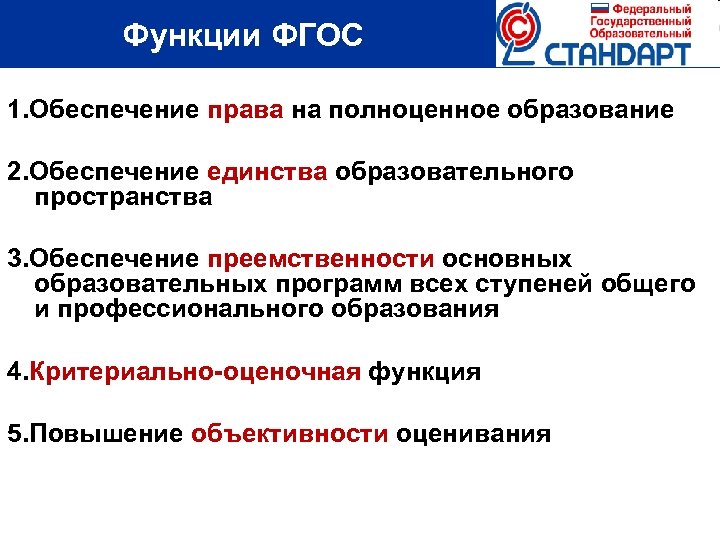 Функции ФГОС

Федеральный Государственный Образовательный СТАНДАРТ

1.Обеспечение права на полноценное образование

2.Обеспечение единства образовательного пространства

3.Обеспечение преемственности основных образовательных программ всех ступеней общего и профессионального образования

4.Критериально-оценочная функция

5.Повышение объективности оценивания